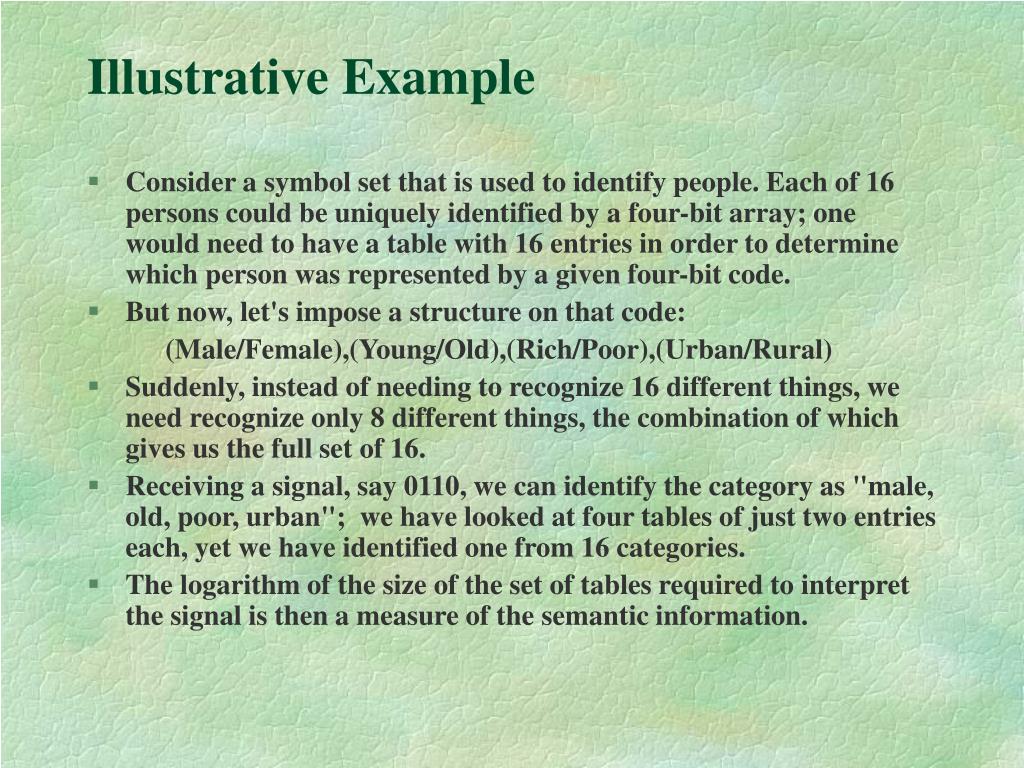 Illustrative Example

▪ Consider a symbol set that is used to identify people. Each of 16 persons could be uniquely identified by a four-bit array; one would need to have a table with 16 entries in order to determine which person was represented by a given four-bit code.
▪ But now, let's impose a structure on that code:
(Male/Female),(Young/Old),(Rich/Poor),(Urban/Rural)
▪ Suddenly, instead of needing to recognize 16 different things, we need recognize only 8 different things, the combination of which gives us the full set of 16.
▪ Receiving a signal, say 0110, we can identify the category as "male, old, poor, urban"; we have looked at four tables of just two entries each, yet we have identified one from 16 categories.
▪ The logarithm of the size of the set of tables required to interpret the signal is then a measure of the semantic information.